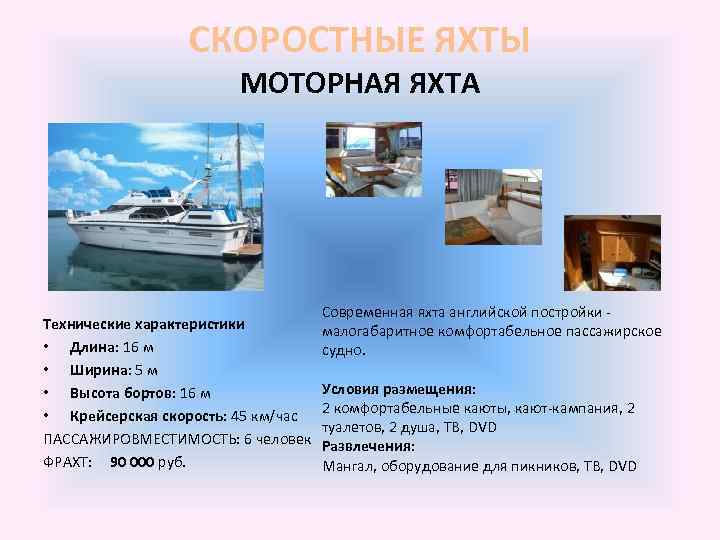 СКОРОСТНЫЕ ЯХТЫ

МОТОРНАЯ ЯХТА

Технические характеристики

• Длина: 16 м
• Ширина: 5 м
• Высота бортов: 16 м
• Крейсерская скорость: 45 км/час

ПАССАЖИРОВМЕСТИМОСТЬ: 6 человек

ФРАХТ: 90 000 руб.

Современная яхта английской постройки - малогабаритное комфортабельное пассажирское судно.

Условия размещения:
2 комфортабельные каюты, кают-кампания, 2 туалетов, 2 душа, ТВ, DVD

Развлечения:
Мангал, оборудование для пикников, ТВ, DVD